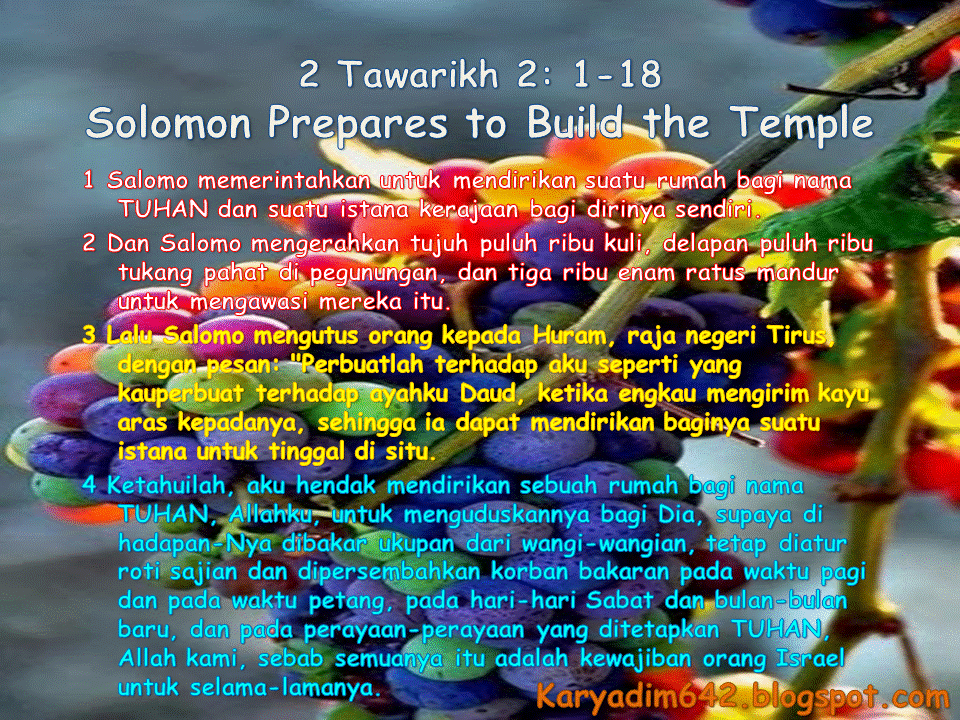 2 Tawarikh 2: 1-18
Solomon Prepares to Build the Temple

1 Salomo memerintahkan untuk mendirikan suatu rumah bagi nama TUHAN dan suatu istana kerajaan bagi dirinya sendiri.

2 Dan Salomo mengerahkan tujuh puluh ribu kuli, delapan puluh ribu tukang pahat di pegunungan, dan tiga ribu enam ratus mandur untuk mengawasi mereka itu.

3 Lalu Salomo mengutus orang kepada Huram, raja negeri Tirus, dengan pesan: "Perbuatlah terhadap aku seperti yang kauperbuat terhadap ayahku Daud, ketika engkau mengirim kayu aras kepadanya, sehingga ia dapat mendirikan baginya suatu istana untuk tinggal di situ.

4 Ketahuilah, aku hendak mendirikan sebuah rumah bagi nama TUHAN, Allahku, untuk menguduskannya bagi Dia, supaya di hadapan-Nya dibakar ukupan dari wangi-wangian, tetap diatur roti sajian dan dipersembahkan korban bakaran pada waktu pagi dan pada waktu petang, pada hari-hari Sabat dan bulan-bulan baru, dan pada perayaan-perayaan yang ditetapkan TUHAN, Allah kami, sebab semuanya itu adalah kewajiban orang Israel untuk selama-lamanya.

Karyadim642.blogspot.com